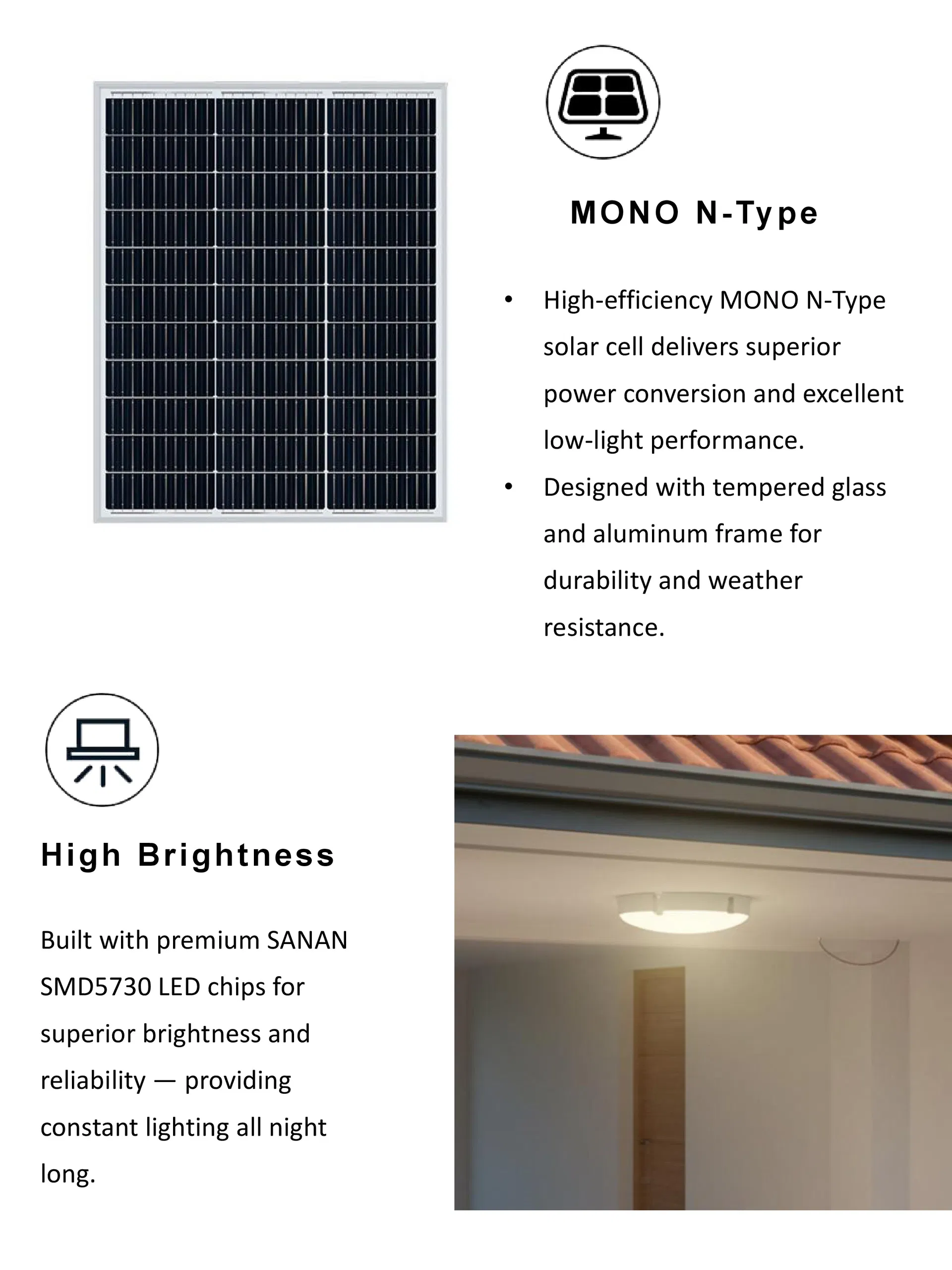 MONO N-Type

• High-efficiency MONO N-Type solar cell delivers superior power conversion and excellent low-light performance.
• Designed with tempered glass and aluminum frame for durability and weather resistance.

High Brightness

Built with premium SANAN SMD5730 LED chips for superior brightness and reliability — providing constant lighting all night long.